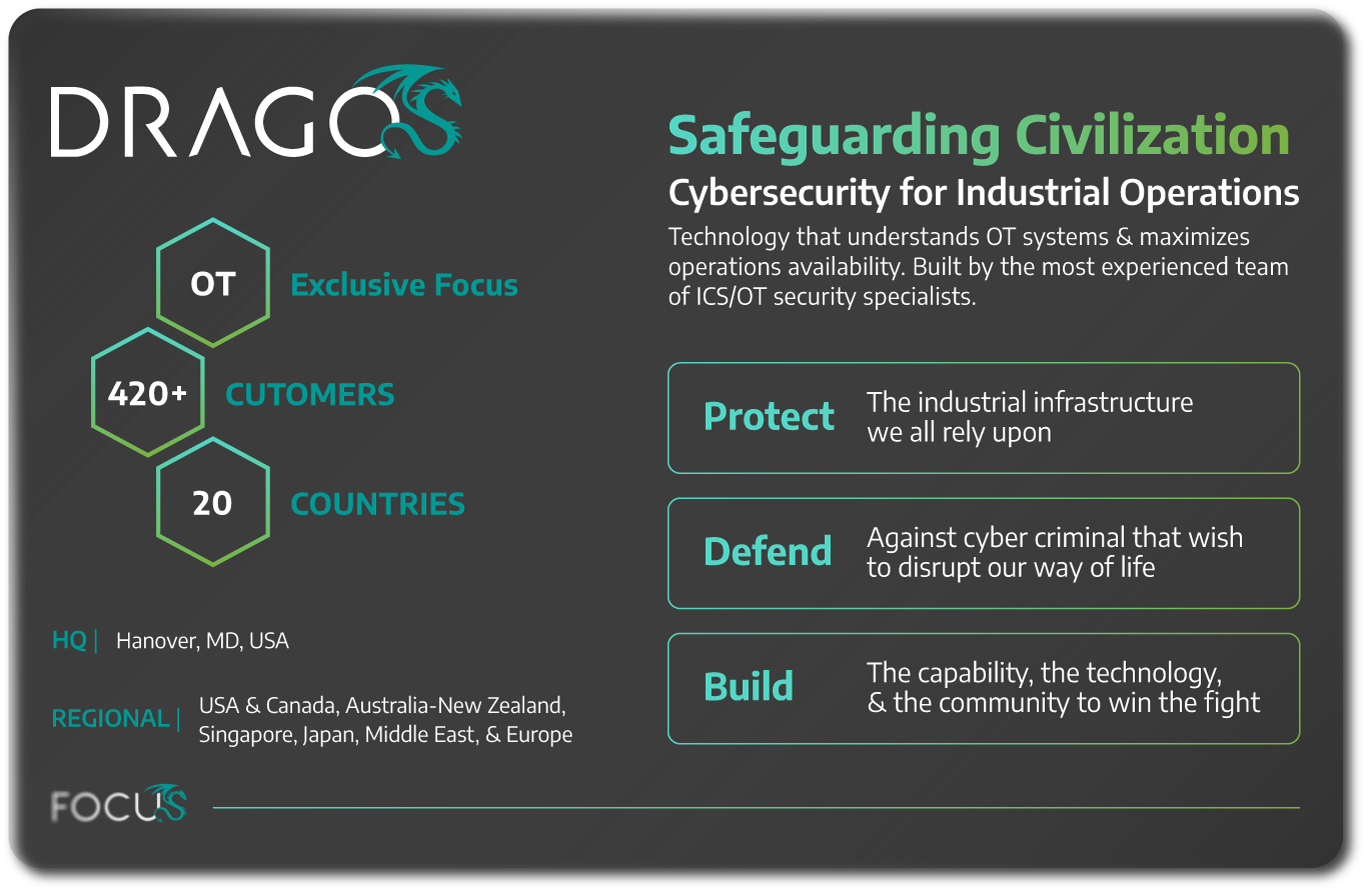 DRAGOS

OT Exclusive Focus

420+ CUTOMERS

20 COUNTRIES

HQ | Hanover, MD, USA

REGIONAL | USA & Canada, Australia-New Zealand, Singapore, Japan, Middle East, & Europe

FOCUS

Safeguarding Civilization

Cybersecurity for Industrial Operations

Technology that understands OT systems & maximizes operations availability. Built by the most experienced team of ICS/OT security specialists.

Protect The industrial infrastructure we all rely upon

Defend Against cyber criminal that wish to disrupt our way of life

Build The capability, the technology, & the community to win the fight